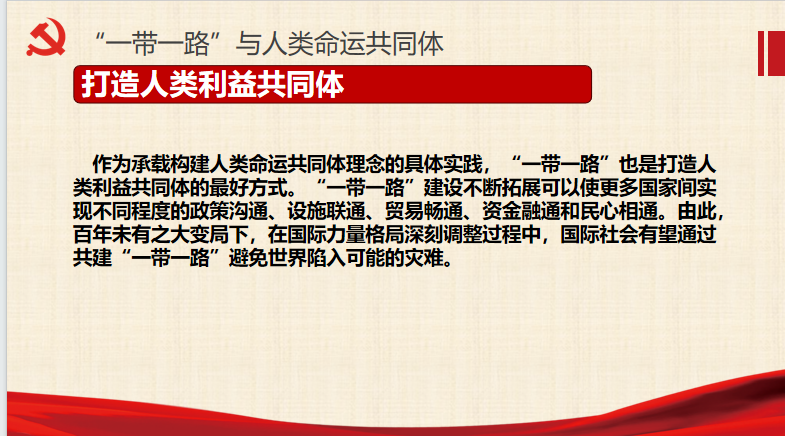 “一带一路”与人类命运共同体

打造人类利益共同体

作为承载构建人类命运共同体理念的具体实践，“一带一路”也是打造人类利益共同体的最好方式。“一带一路”建设不断拓展可以使更多国家间实现不同程度的政策沟通、设施联通、贸易畅通、资金融通和民心相通。由此，百年未有之大变局下，在国际力量格局深刻调整过程中，国际社会有望通过共建“一带一路”避免世界陷入可能的灾难。